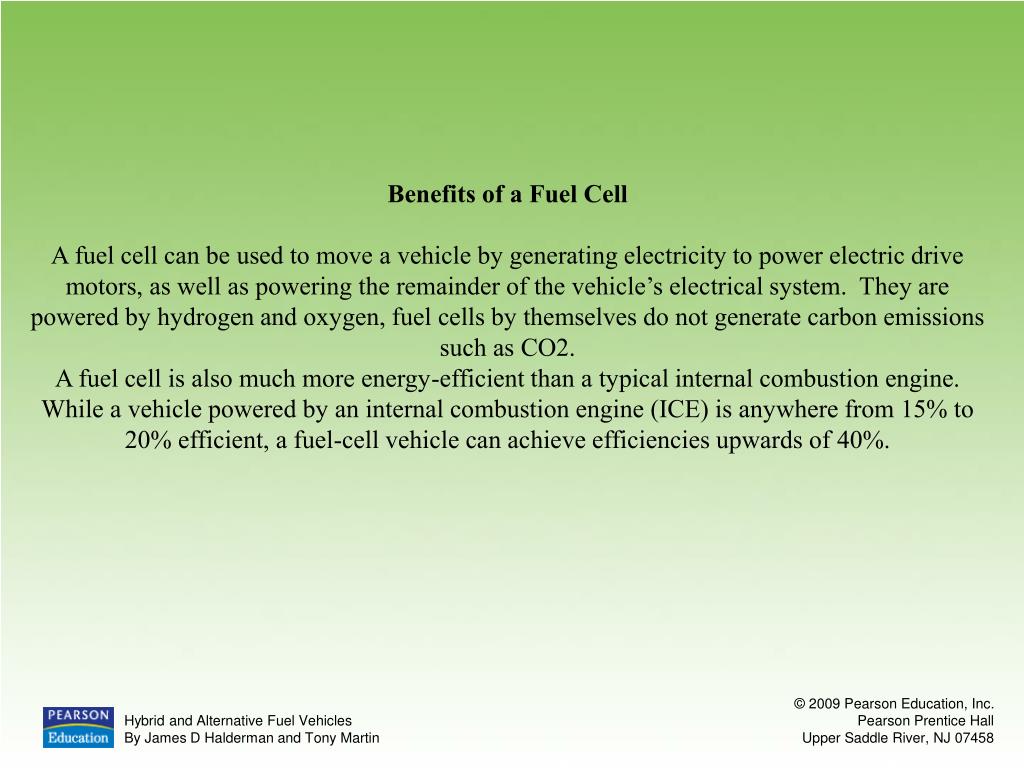 Benefits of a Fuel Cell

A fuel cell can be used to move a vehicle by generating electricity to power electric drive motors, as well as powering the remainder of the vehicle’s electrical system. They are powered by hydrogen and oxygen, fuel cells by themselves do not generate carbon emissions such as CO2.
A fuel cell is also much more energy-efficient than a typical internal combustion engine. While a vehicle powered by an internal combustion engine (ICE) is anywhere from 15% to 20% efficient, a fuel-cell vehicle can achieve efficiencies upwards of 40%.

PEARSON
Education

Hybrid and Alternative Fuel Vehicles
By James D Halderman and Tony Martin

© 2009 Pearson Education, Inc.
Pearson Prentice Hall
Upper Saddle River, NJ 07458